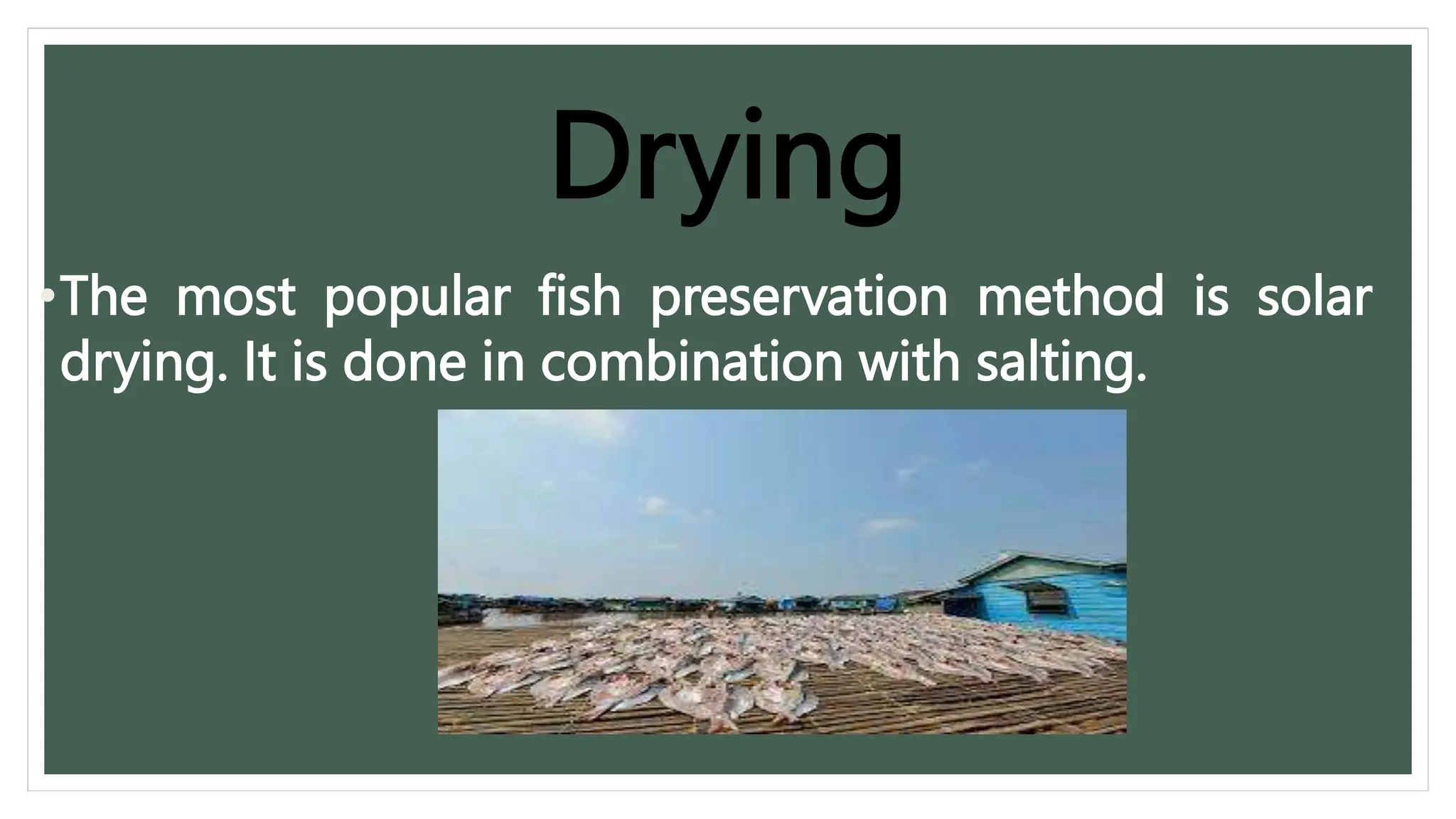 Drying

•The most popular fish preservation method is solar drying. It is done in combination with salting.